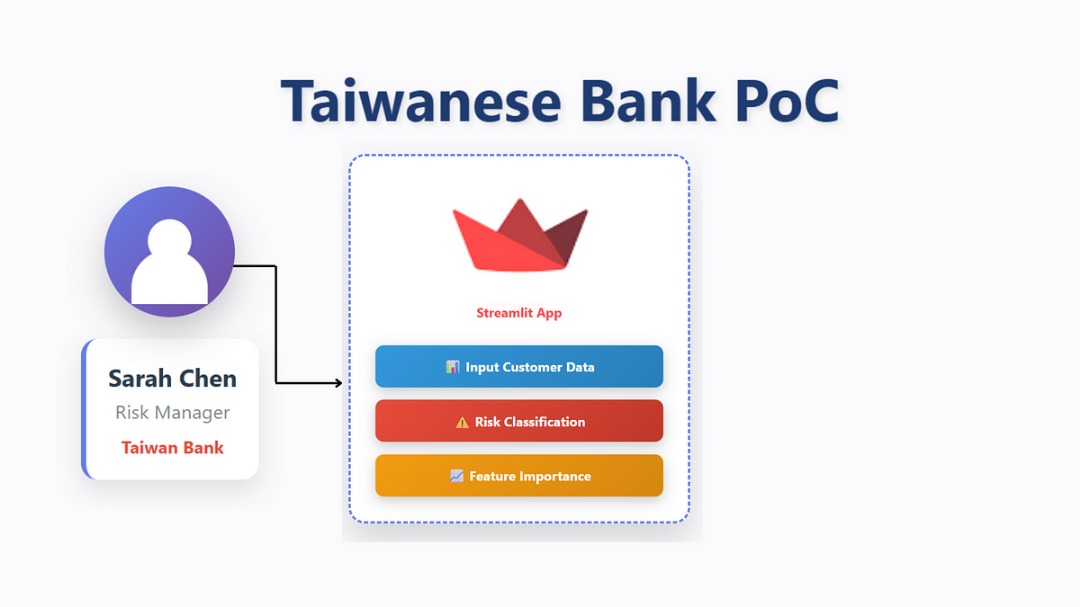 Taiwanese Bank PoC

Sarah Chen
Risk Manager
Taiwan Bank

Streamlit App

📊 Input Customer Data

⚠️ Risk Classification

📈 Feature Importance